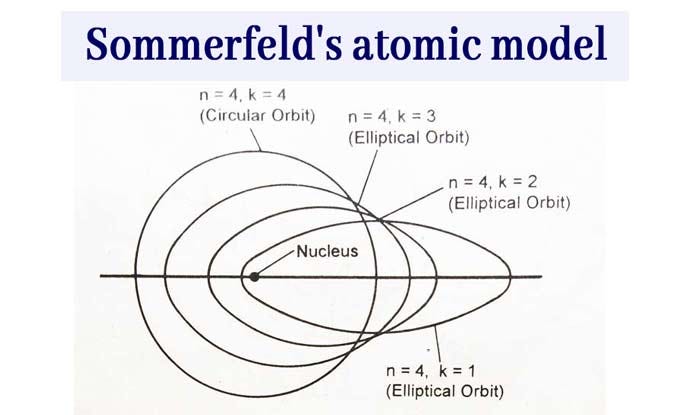 Sommerfeld's atomic model

n = 4, k = 4
(Circular Orbit)

n = 4, k = 3
(Elliptical Orbit)

n = 4, k = 2
(Elliptical Orbit)

Nucleus

n = 4, k = 1
(Elliptical Orbit)